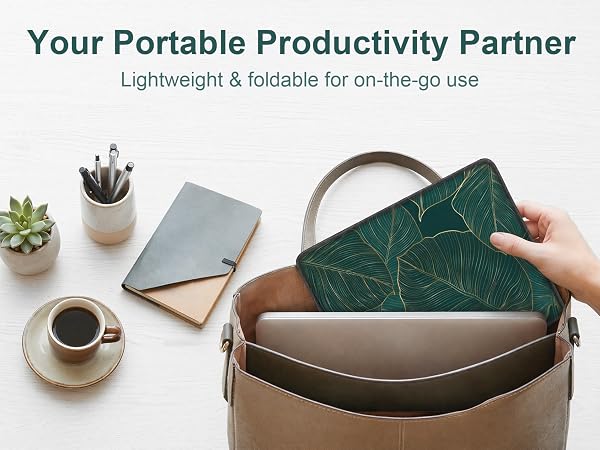 Your Portable Productivity Partner
Lightweight & foldable for on-the-go use